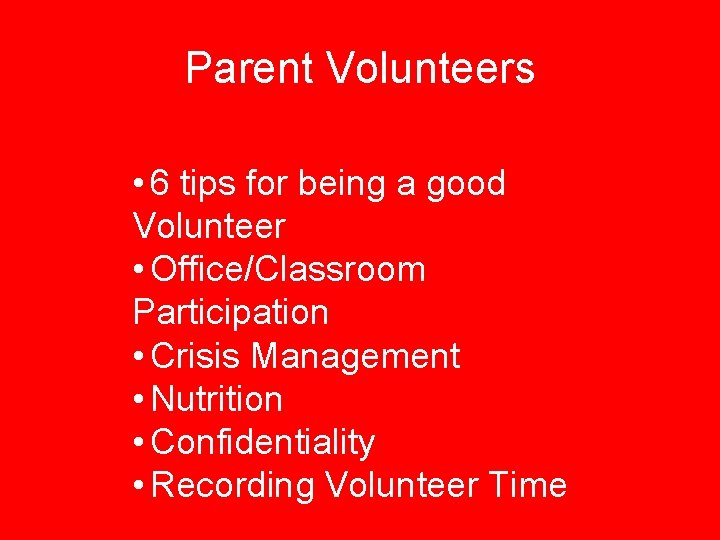 Parent Volunteers

• 6 tips for being a good Volunteer
• Office/Classroom Participation
• Crisis Management
• Nutrition
• Confidentiality
• Recording Volunteer Time